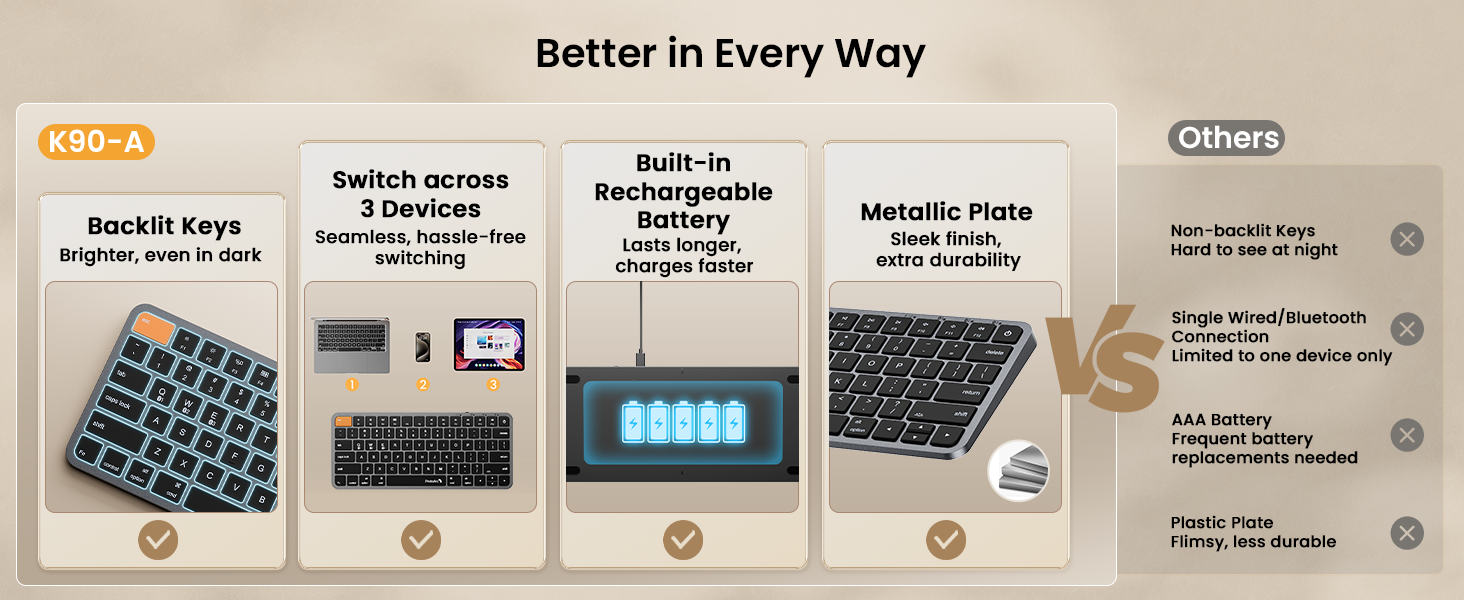 Better in Every Way

K90-A

Backlit Keys
Brighter, even in dark

Switch across 3 Devices
Seamless, hassle-free switching

1 2 3

Built-in Rechargeable Battery
Lasts longer, charges faster

Metallic Plate
Sleek finish, extra durability

VS

Others

Non-backlit Keys
Hard to see at night

Single Wired/Bluetooth Connection
Limited to one device only

AAA Battery
Frequent battery replacements needed

Plastic Plate
Flimsy, less durable